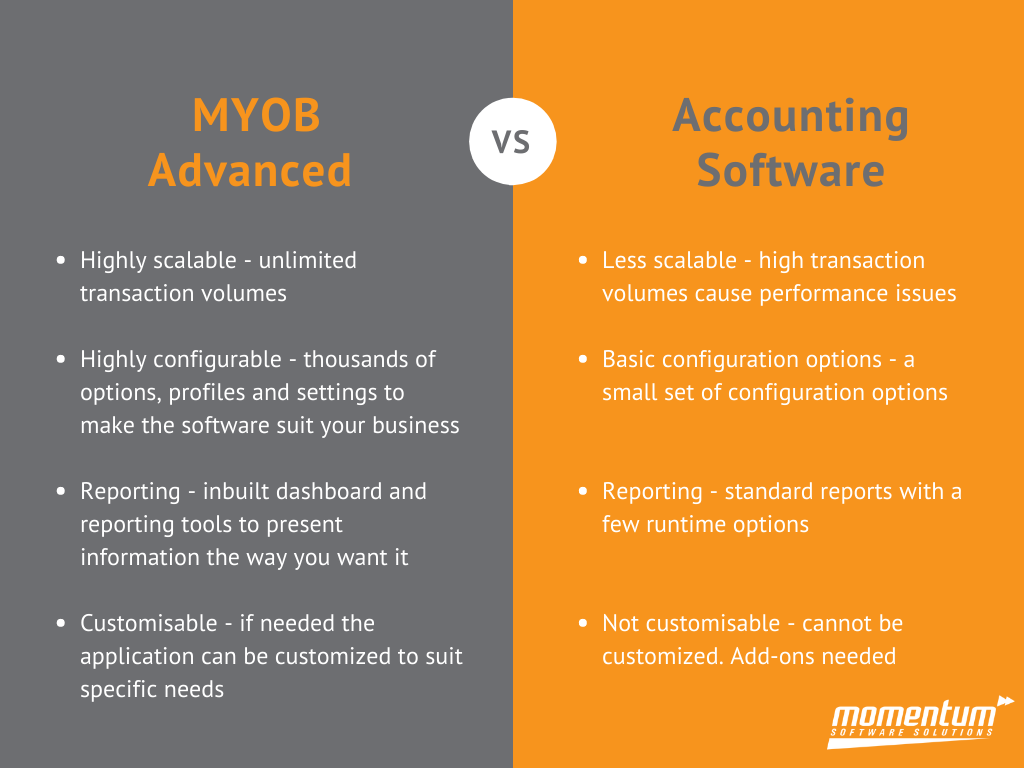 MYOB Advanced

VS

Accounting Software

- Highly scalable - unlimited transaction volumes

- Highly configurable - thousands of options, profiles and settings to make the software suit your business

- Reporting - inbuilt dashboard and reporting tools to present information the way you want it

- Customisable - if needed the application can be customized to suit specific needs

- Less scalable - high transaction volumes cause performance issues

- Basic configuration options - a small set of configuration options

- Reporting - standard reports with a few runtime options

- Not customisable - cannot be customized. Add-ons needed

momentum
SOFTWARE SOLUTIONS